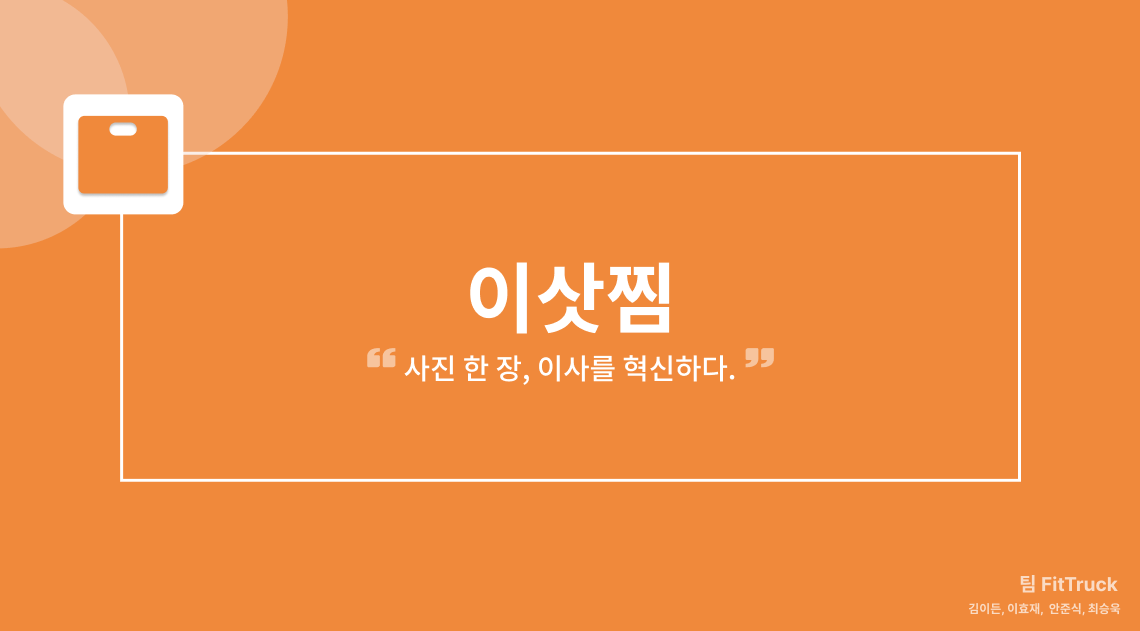 이삿찜

“ 사진 한 장, 이사를 혁신하다. ”

팀 FitTruck

김이든, 이효재, 안준식, 최승욱